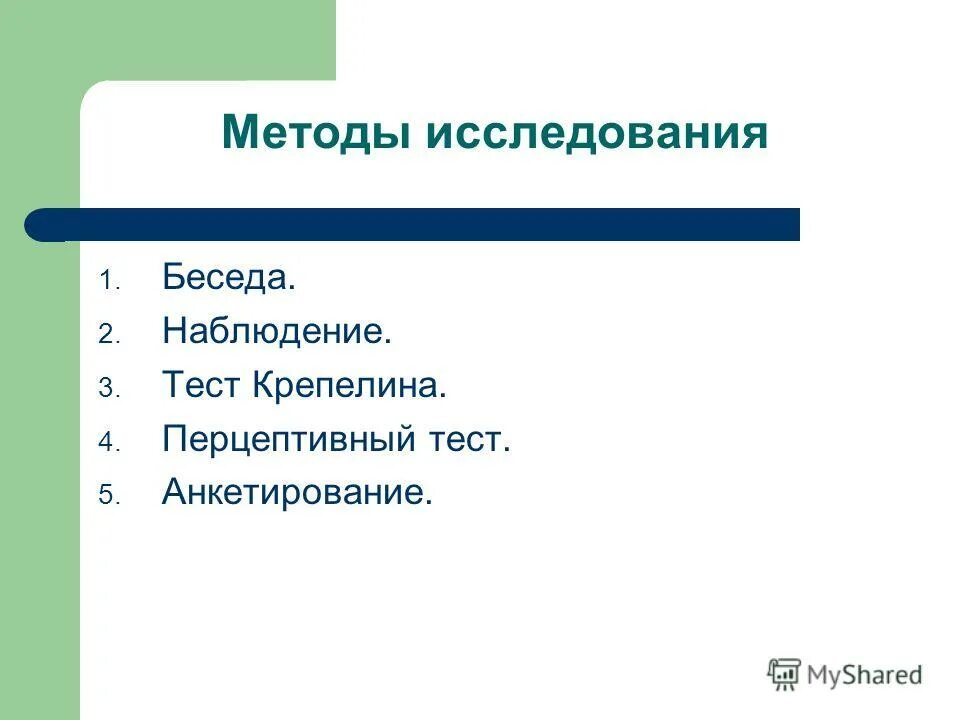 Методы исследования

1. Беседа.
2. Наблюдение.
3. Тест Крепелина.
4. Перцептивный тест.
5. Анкетирование.

MyShared